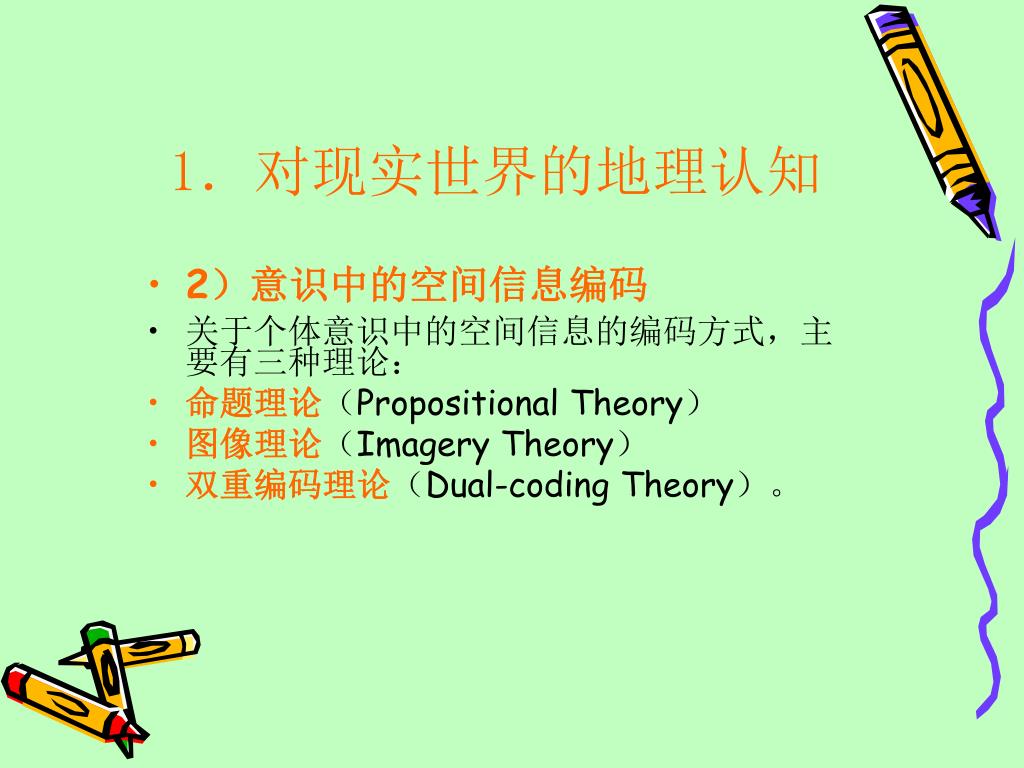 1. 对现实世界的地理认知

• 2）意识中的空间信息编码
• 关于个体意识中的空间信息的编码方式，主要有三种理论：
• 命题理论（Propositional Theory）
• 图像理论（Imagery Theory）
• 双重编码理论（Dual-coding Theory）。